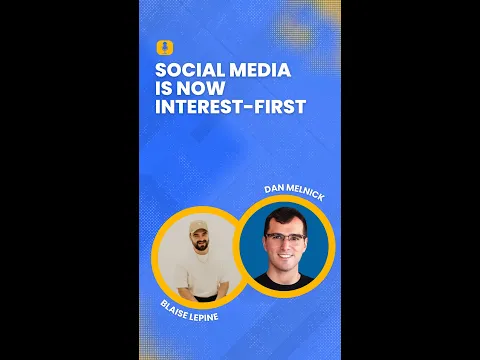 SOCIAL MEDIA IS NOW INTEREST-FIRST

DAN MELNICK

BLAISE LEPINE